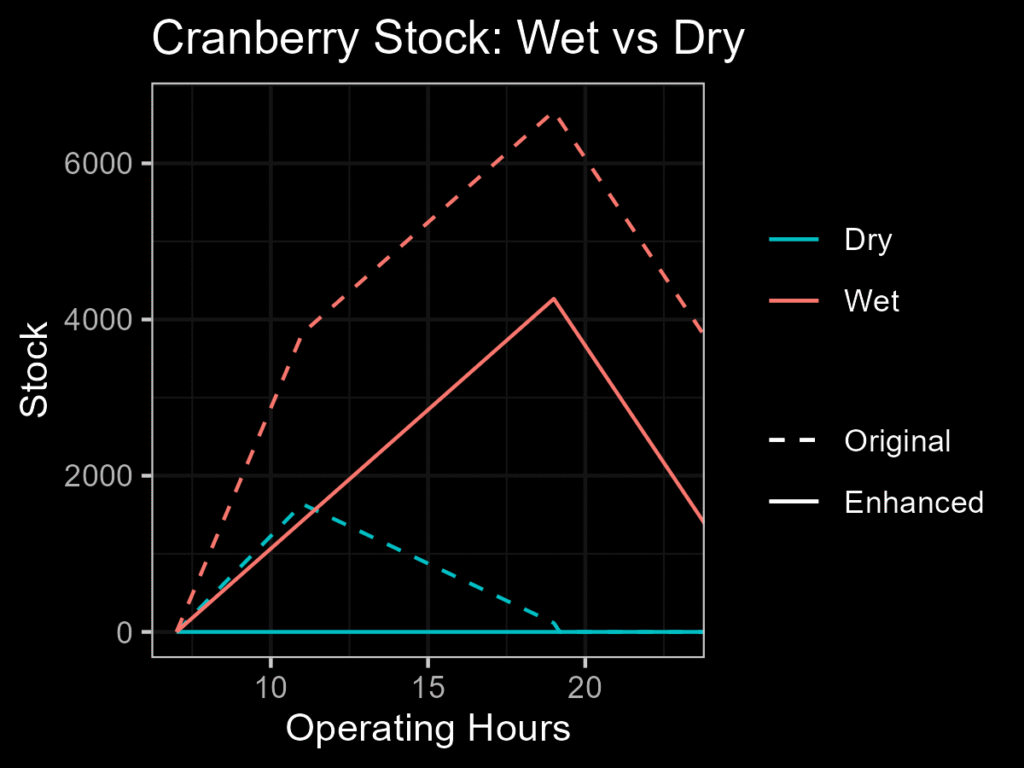 Cranberry Stock: Wet vs Dry

Stock

6000
4000
2000
0

10
15
20

Operating Hours

Dry
Wet

Original
Enhanced